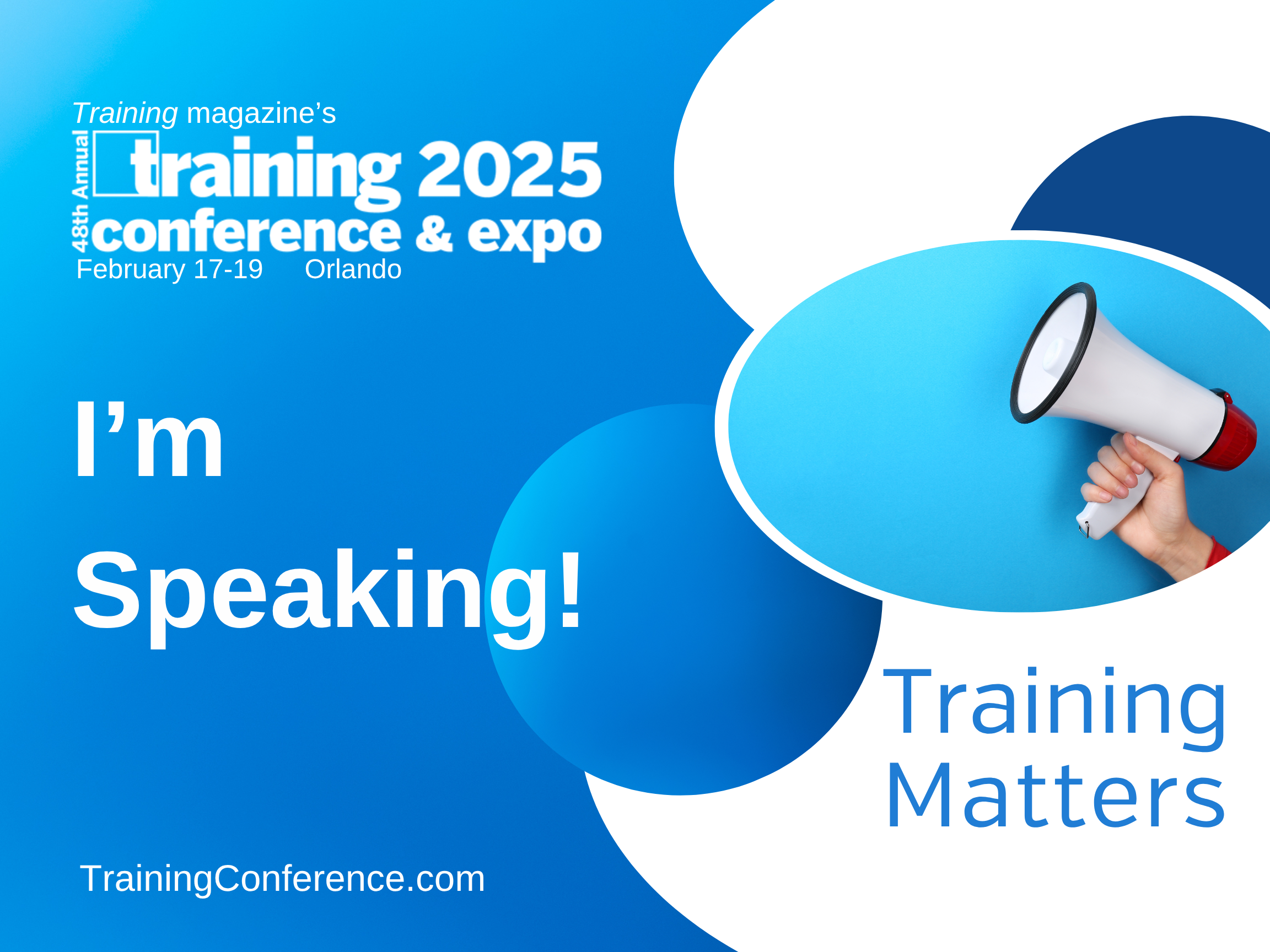 Training magazine's

48th Annual

training 2025
conference & expo

February 17-19 Orlando

I'm
Speaking!

Training
Matters

TrainingConference.com